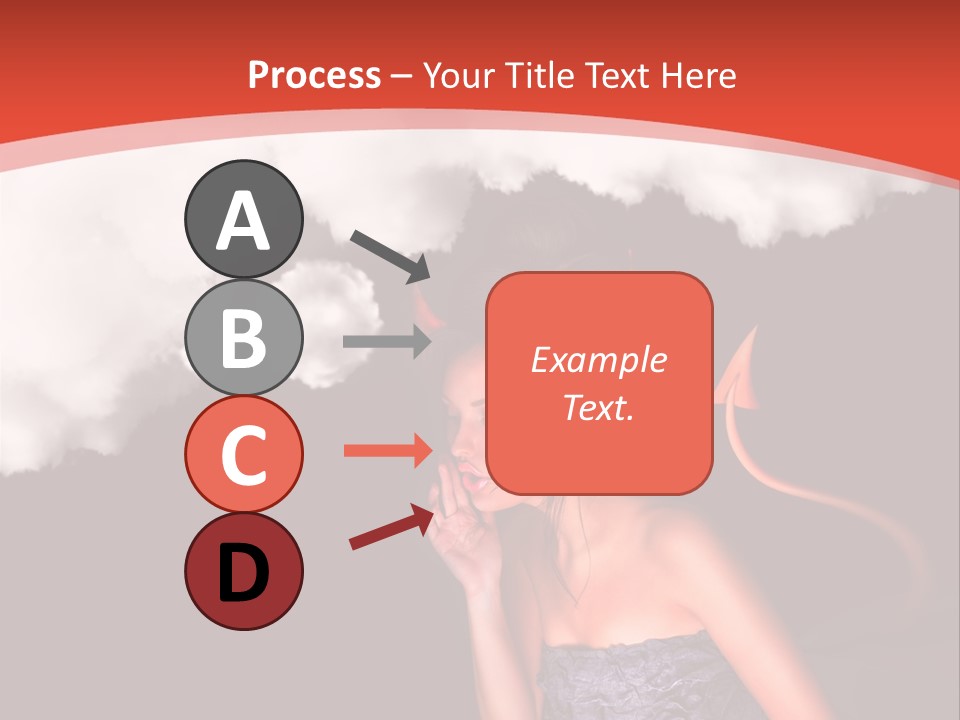 Process – Your Title Text Here

A

B

C

D

Example Text.